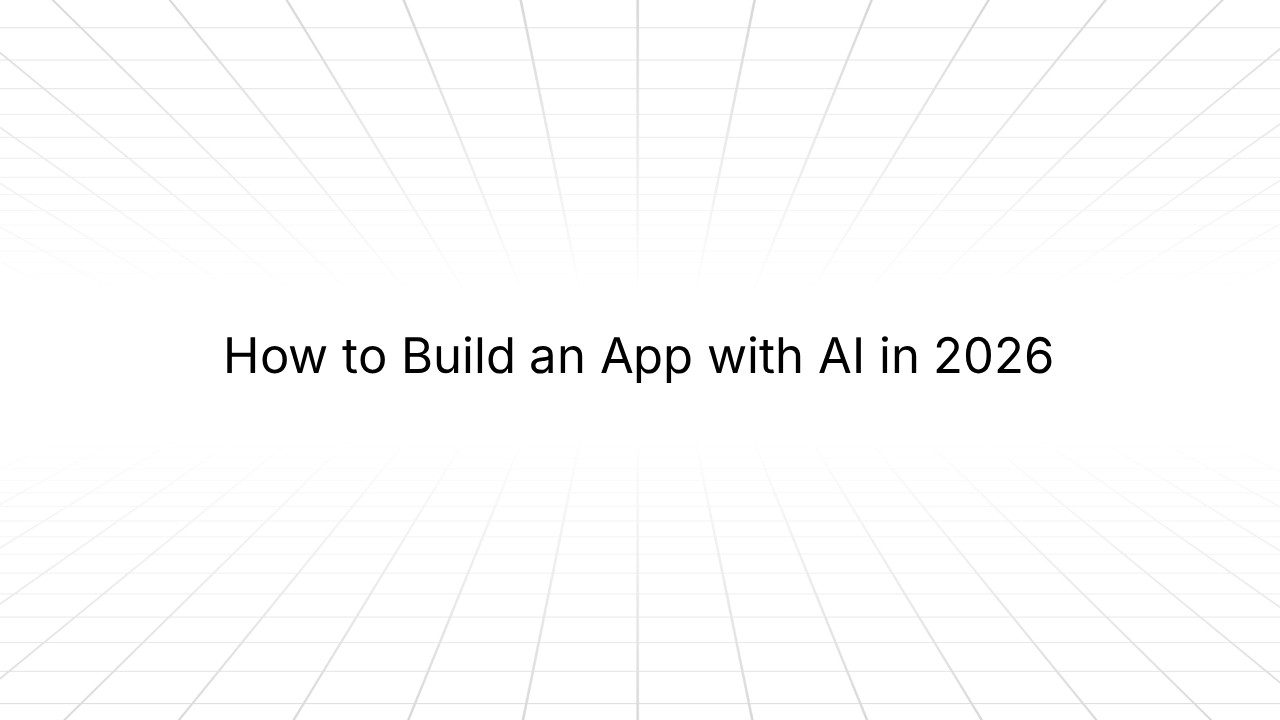 How to Build an App with AI in 2026